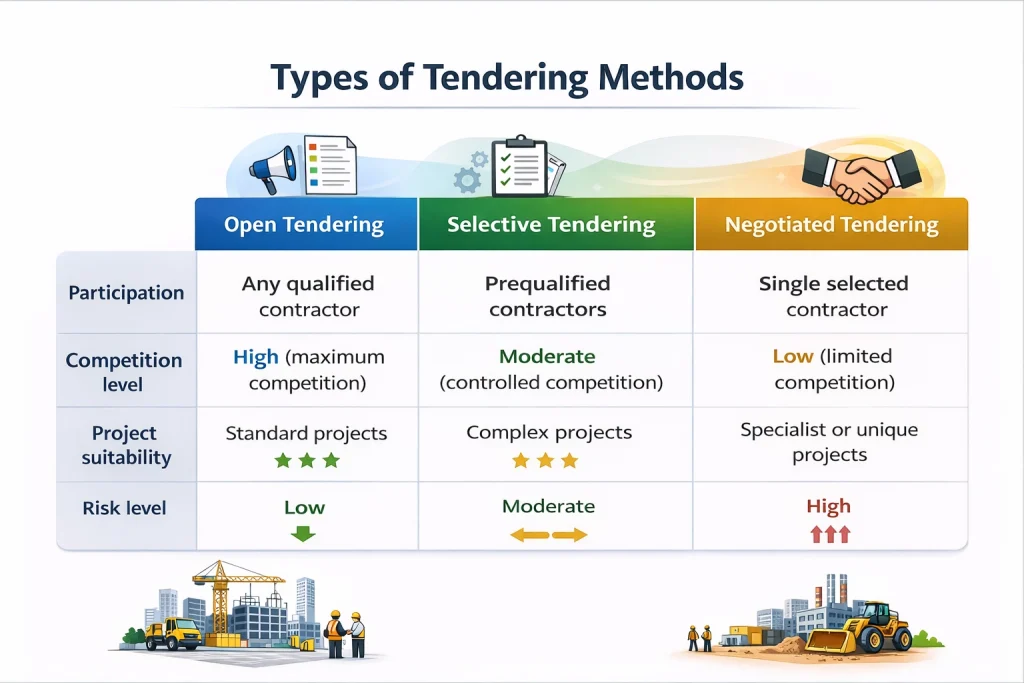 Types of Tendering Methods

| | Open Tendering | Selective Tendering | Negotiated Tendering |
|---|---|---|---|
| Participation | Any qualified contractor | Prequalified contractors | Single selected contractor |
| Competition level | High (maximum competition) | Moderate (controlled competition) | Low (limited competition) |
| Project suitability | Standard projects | Complex projects | Specialist or unique projects |
| Risk level | Low | Moderate | High |